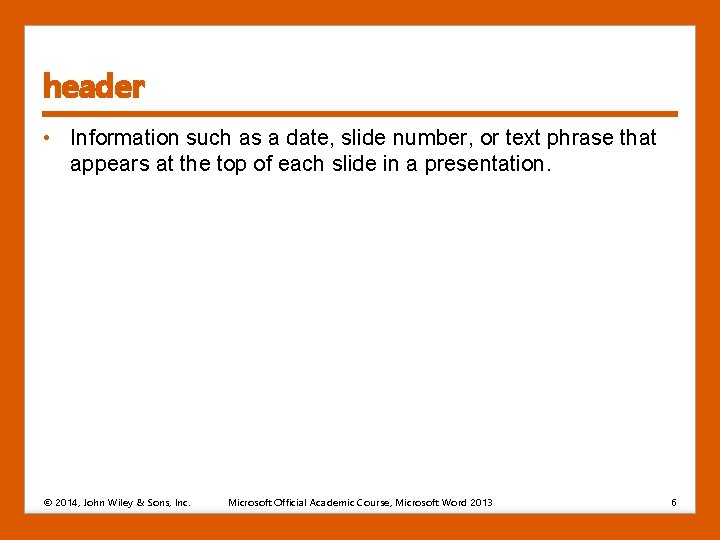 header

• Information such as a date, slide number, or text phrase that appears at the top of each slide in a presentation.

© 2014, John Wiley & Sons, Inc. Microsoft Official Academic Course, Microsoft Word 2013 6